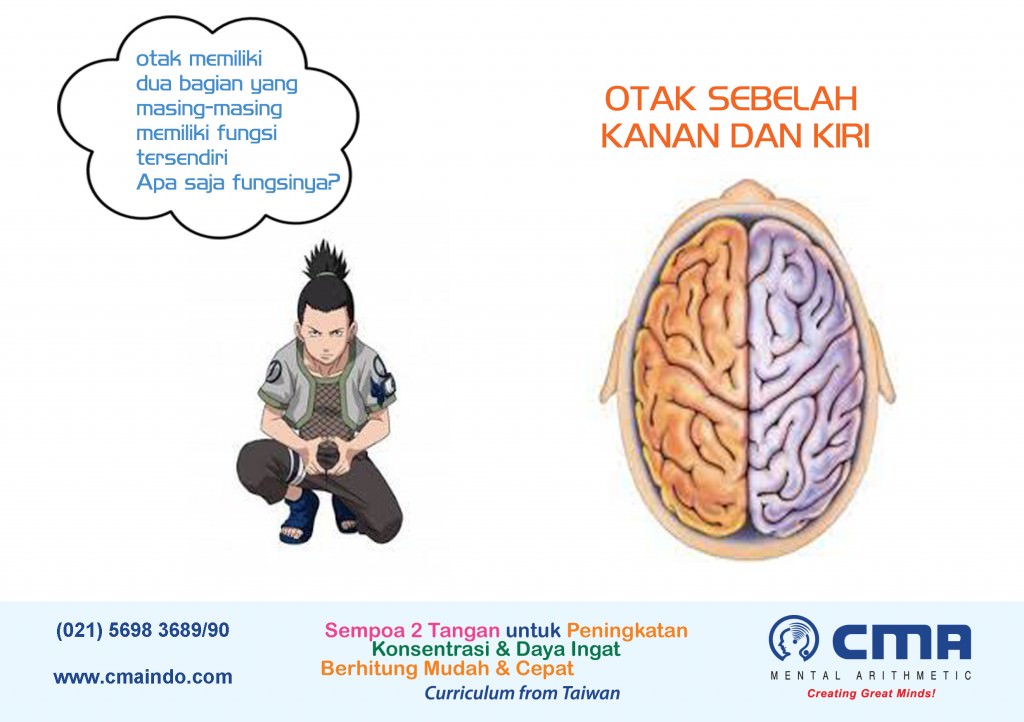 otak memiliki dua bagian yang masing-masing memiliki fungsi tersendiri
Apa saja fungsinya?

OTAK SEBELAH KANAN DAN KIRI

(021) 5698 3689/90

www.cmaindo.com

Sempoa 2 Tangan untuk Peningkatan
Konsentrasi & Daya Ingat
Berhitung Mudah & Cepat
Curriculum from Taiwan

CMA
MENTAL ARITHMETIC
Creating Great Minds!